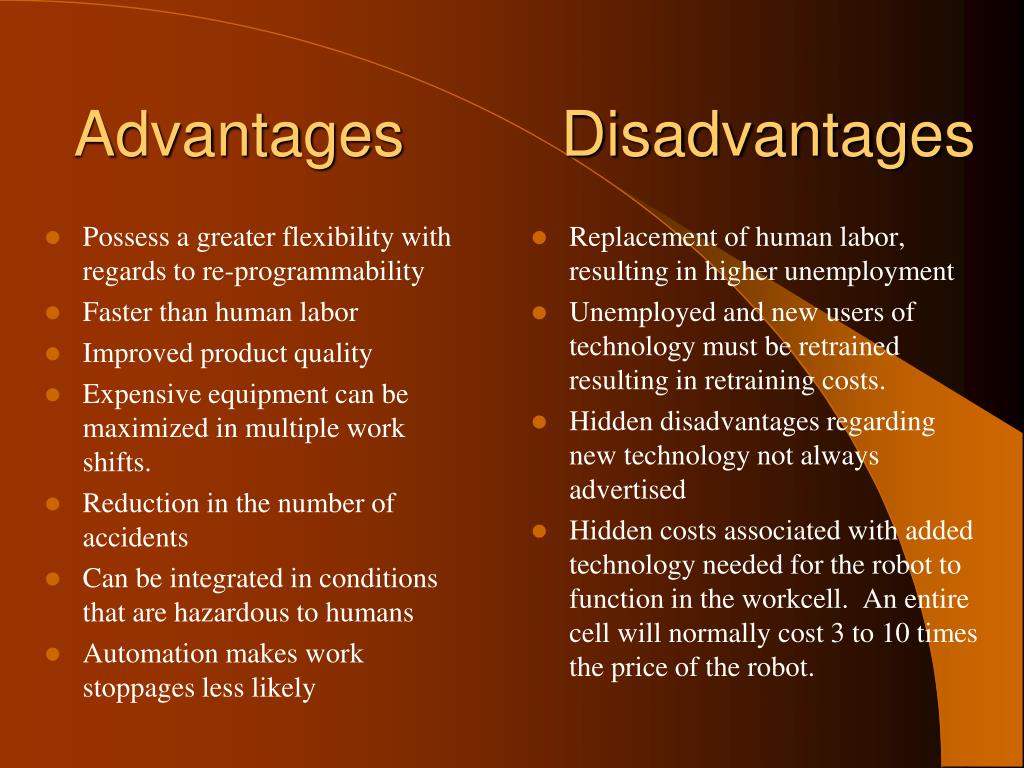 Advantages

- Possess a greater flexibility with regards to re-programmability
- Faster than human labor
- Improved product quality
- Expensive equipment can be maximized in multiple work shifts.
- Reduction in the number of accidents
- Can be integrated in conditions that are hazardous to humans
- Automation makes work stoppages less likely

Disadvantages

- Replacement of human labor, resulting in higher unemployment
- Unemployed and new users of technology must be retrained resulting in retraining costs.
- Hidden disadvantages regarding new technology not always advertised
- Hidden costs associated with added technology needed for the robot to function in the workcell. An entire cell will normally cost 3 to 10 times the price of the robot.